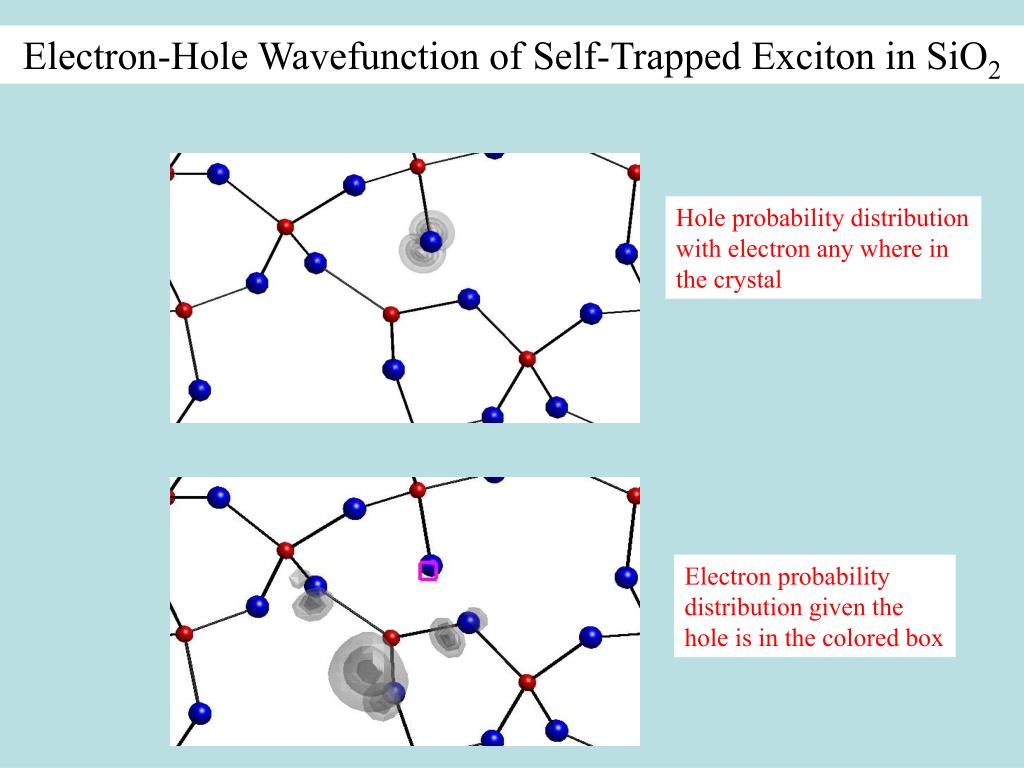 Electron-Hole Wavefunction of Self-Trapped Exciton in $SiO_2$

Hole probability distribution with electron any where in the crystal

Electron probability distribution given the hole is in the colored box